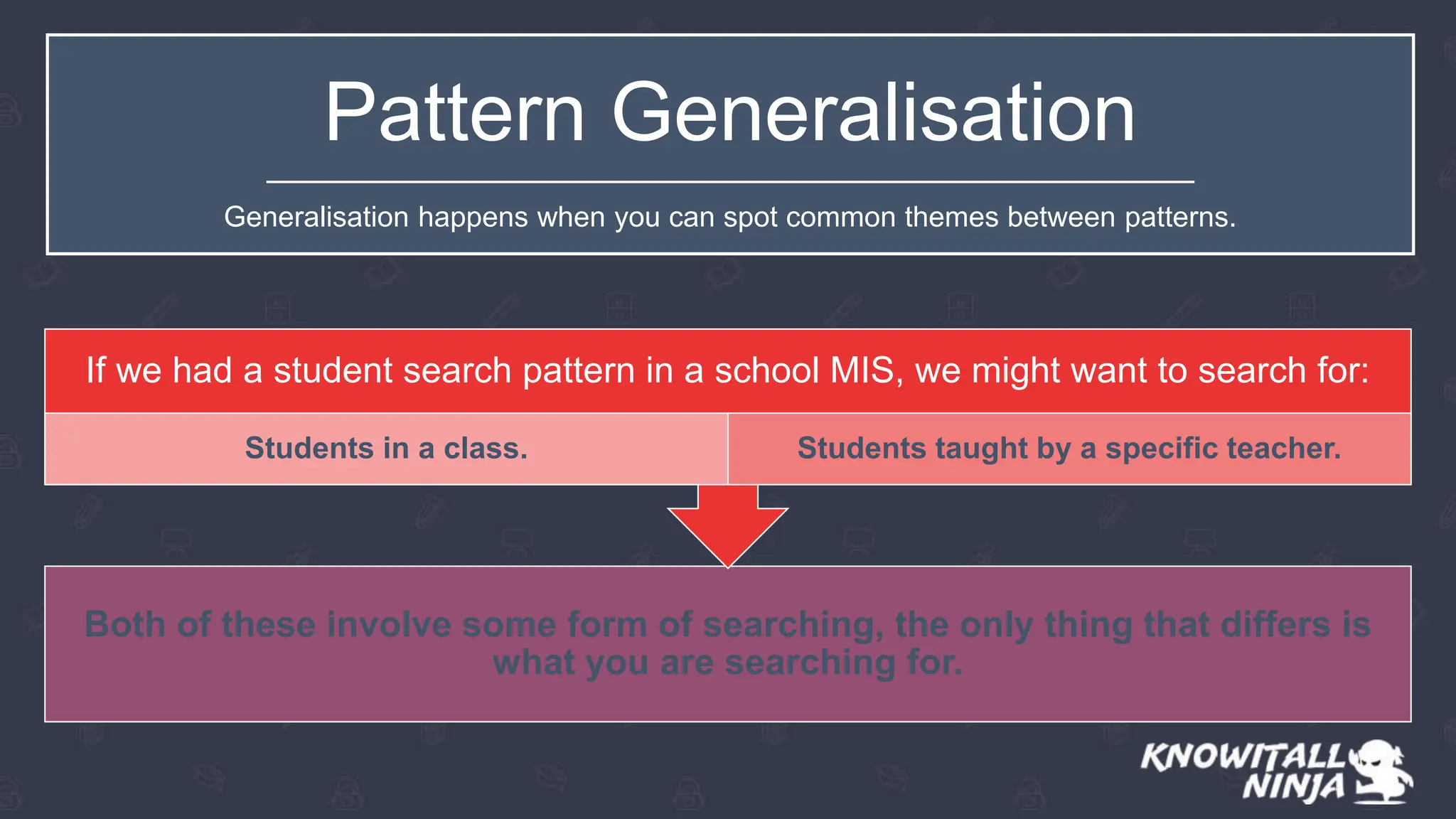 Pattern Generalisation

Generalisation happens when you can spot common themes between patterns.

If we had a student search pattern in a school MIS, we might want to search for:

Students in a class.

Students taught by a specific teacher.

Both of these involve some form of searching, the only thing that differs is what you are searching for.

KNOWITALL NINJA